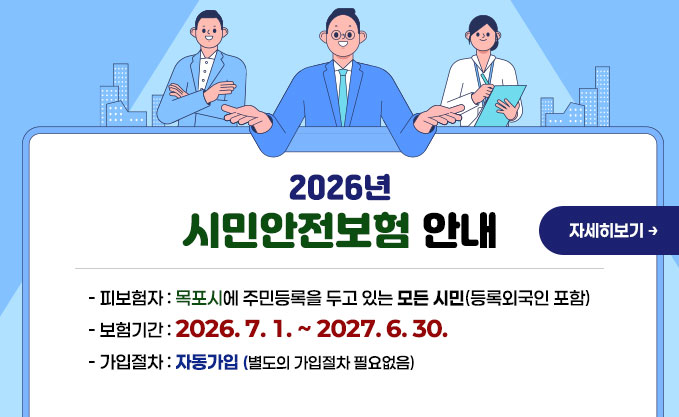 2026년

시민안전보험 안내

자세히보기 →

- 피보험자 : 목포시에 주민등록을 두고 있는 모든 시민(등록외국인 포함)

- 보험기간 : 2026. 7. 1. ~ 2027. 6. 30.

- 가입절차 : 자동가입 (별도의 가입절차 필요없음)